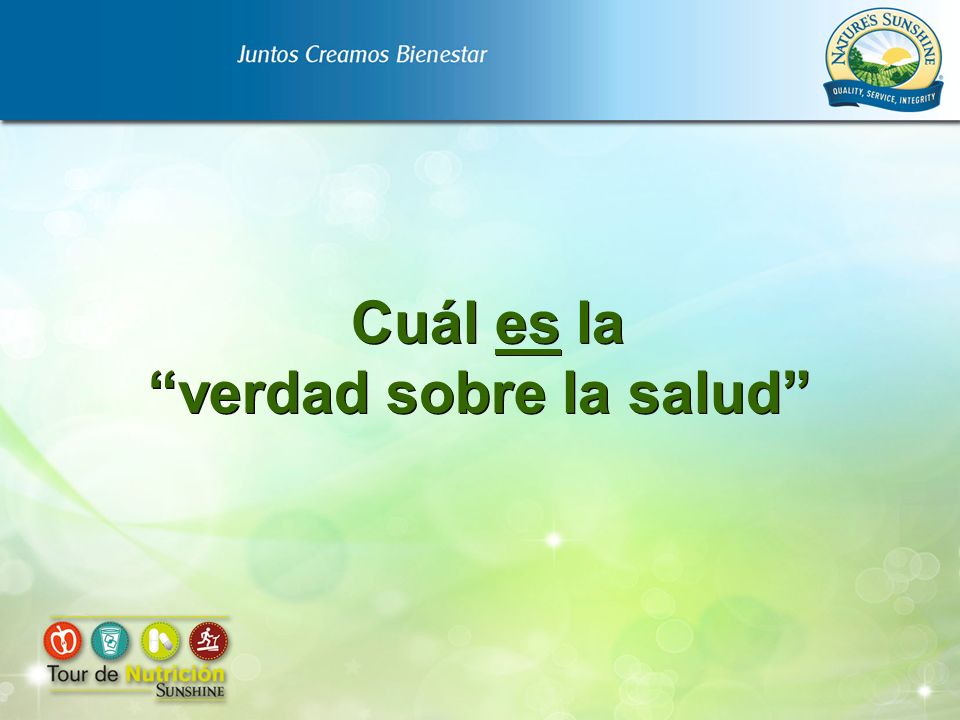 Juntos Creamos Bienestar

NATURE'S SUNSHINE
QUALITY, SERVICE, INTEGRITY

Cuál es la
“verdad sobre la salud”

Tour de Nutrición
SUNSHINE